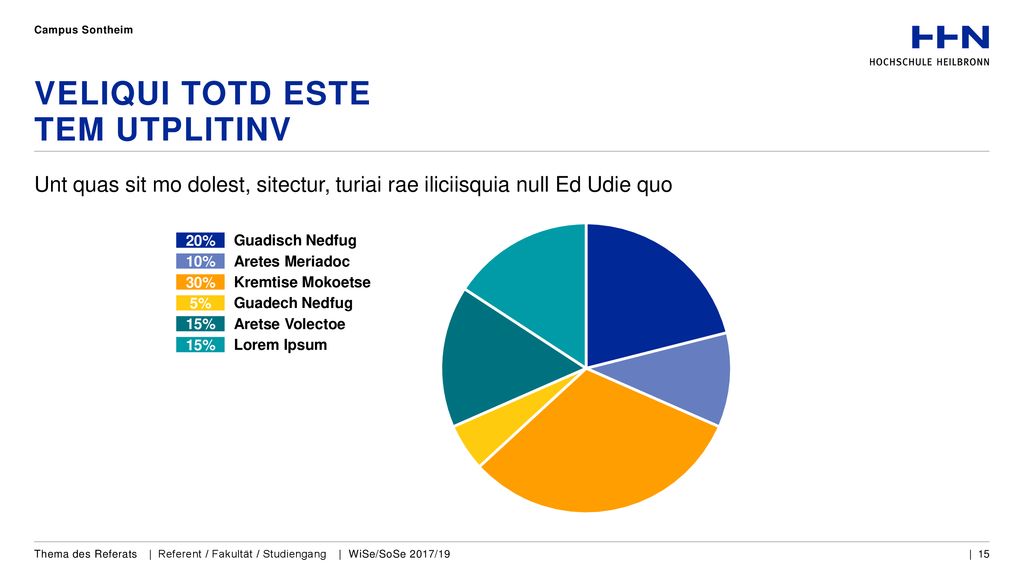 Campus Sontheim

HHN
HOCHSCHULE HEILBRONN

VELIQUI TOTD ESTE TEM UTPLITINV

Unt quas sit mo dolest, sitectur, turiai rae iliciisquia null Ed Udie quo

20% Guadisch Nedfug
10% Aretes Meriadoc
30% Kremtise Mokoetse
5% Guadech Nedfug
15% Aretse Volectoe
15% Lorem Ipsum

Thema des Referats | Referent / Fakultät / Studiengang | WiSe/SoSe 2017/19 | 15